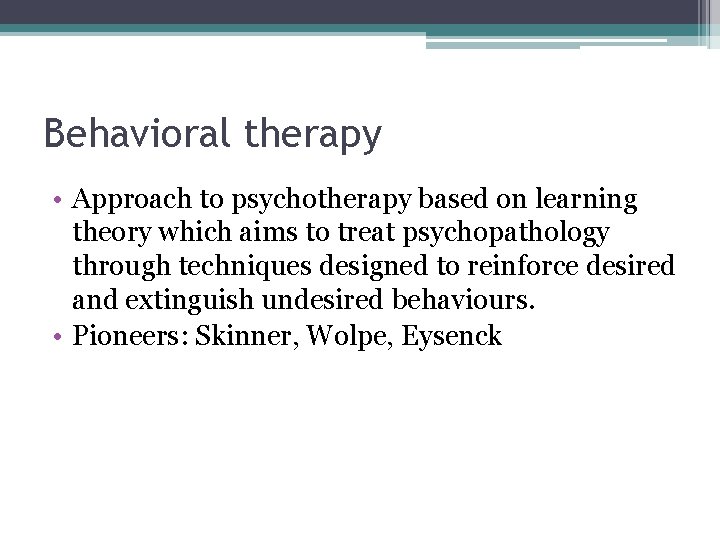 Behavioral therapy

• Approach to psychotherapy based on learning theory which aims to treat psychopathology through techniques designed to reinforce desired and extinguish undesired behaviours.
• Pioneers: Skinner, Wolpe, Eysenck